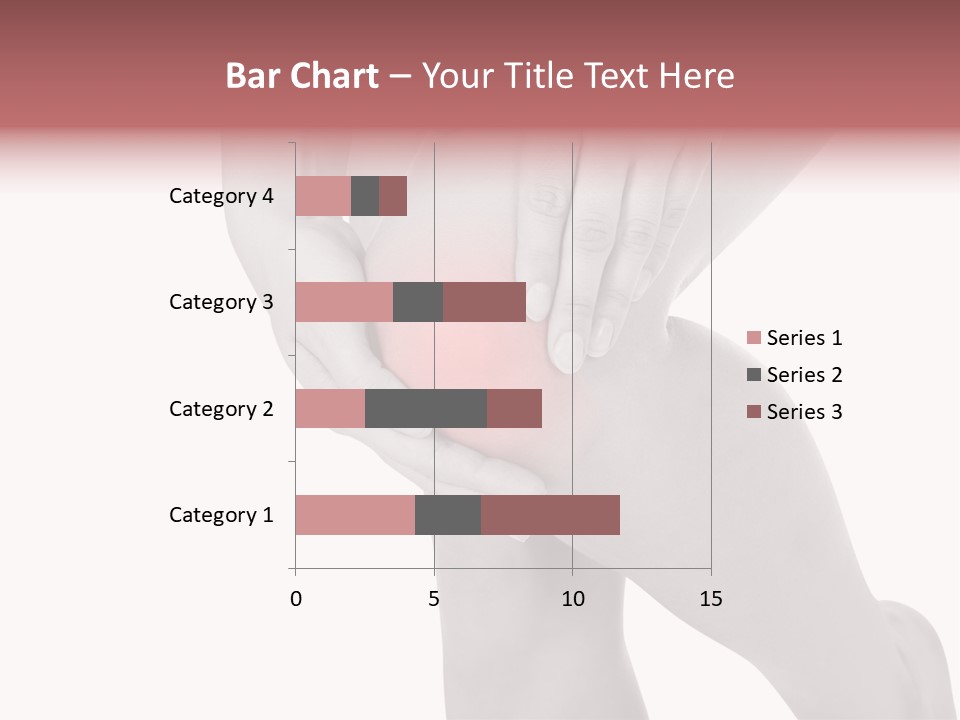 Bar Chart – Your Title Text Here

Category 4
Category 3
Category 2
Category 1

0
5
10
15

Series 1
Series 2
Series 3